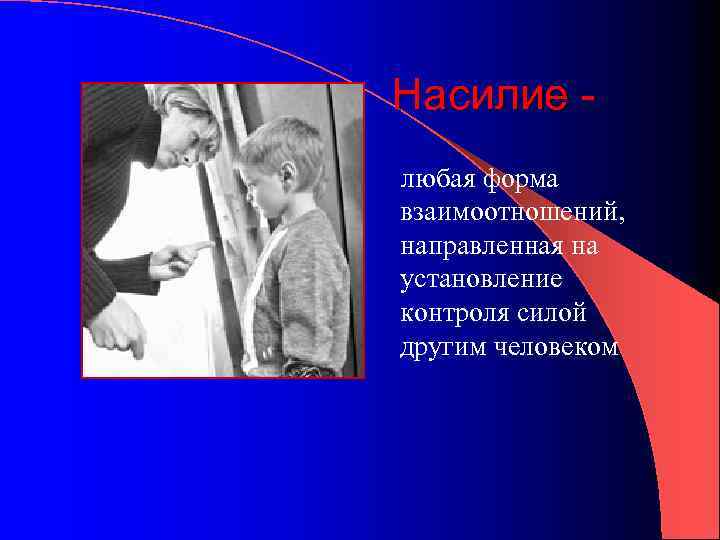 Насилие -

любая форма взаимоотношений, направленная на установление контроля силой другим человеком